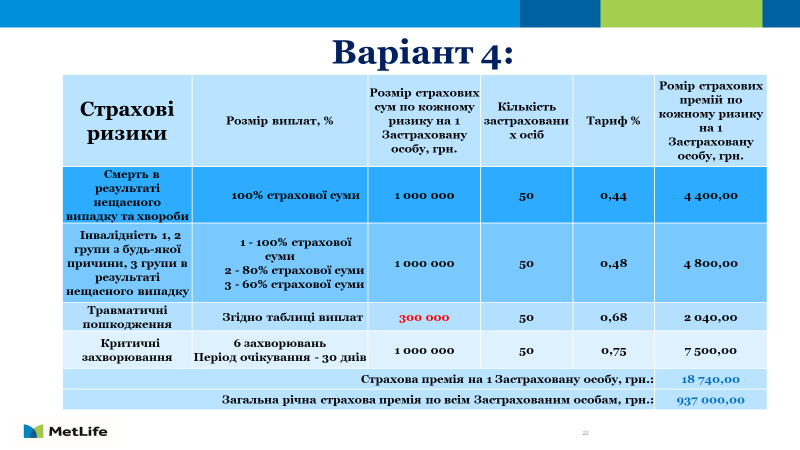 Варіант 4:

| Страхові ризики | Розмір виплат, % | Розмір страхових сум по кожному ризику на 1 Застраховану особу, грн. | Кількість застрахованих осіб | Тариф % | Ромір страхових премій по кожному ризику на 1 Застраховану особу, грн. |
|---|---|---|---|---|---|
| Смерть в результаті нещасного випадку та хвороби | 100% страхової суми | 1 000 000 | 50 | 0,44 | 4 400,00 |
| Інвалідність 1, 2 групи з будь-якої причини, 3 групи в результаті нещасного випадку | 1 - 100% страхової суми 2 - 80% страхової суми 3 - 60% страхової суми | 1 000 000 | 50 | 0,48 | 4 800,00 |
| Травматичні пошкодження | Згідно таблиці виплат | 300 000 | 50 | 0,68 | 2 040,00 |
| Критичні захворювання | 6 захворювань Період очікування - 30 днів | 1 000 000 | 50 | 0,75 | 7 500,00 |
| Страхова премія на 1 Застраховану особу, грн.: | | | | | 18 740,00 |
| Загальна річна страхова премія по всім Застрахованим особам, грн.: | | | | | 937 000,00 |

MetLife

22